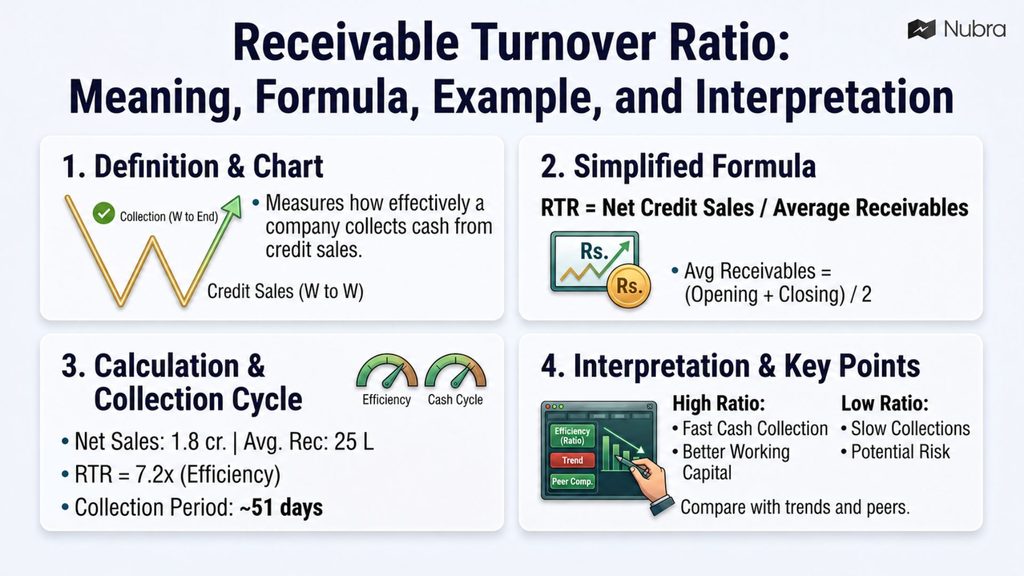 Nubra

Receivable Turnover Ratio: Meaning, Formula, Example, and Interpretation

1. Definition & Chart

Collection (W to End)

Credit Sales (W to W)

• Measures how effectively a company collects cash from credit sales.

2. Simplified Formula

RTR = Net Credit Sales / Average Receivables

Rs.

Rs.

• Avg Receivables = (Opening + Closing) / 2

3. Calculation & Collection Cycle

Efficiency

Cash Cycle

• Net Sales: 1.8 cr. | Avg. Rec: 25 L
• RTR = 7.2x (Efficiency)
• Collection Period: ~51 days

4. Interpretation & Key Points

Efficiency (Ratio)

Trend

Peer Comp.

High Ratio:
• Fast Cash Collection
• Better Working Capital

Low Ratio:
• Slow Collections
• Potential Risk

Compare with trends and peers.